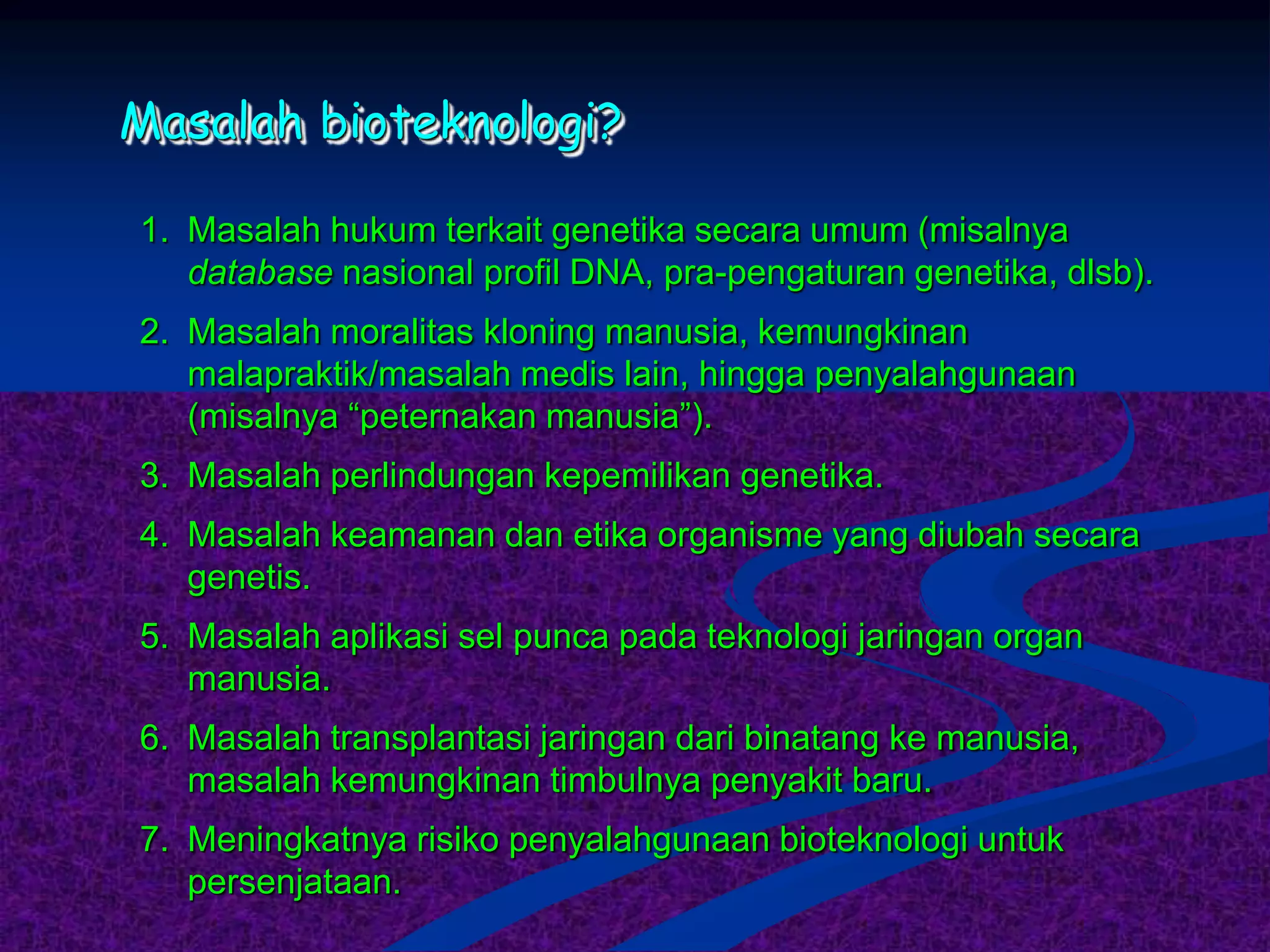 Masalah bioteknologi?

1. Masalah hukum terkait genetika secara umum (misalnya database nasional profil DNA, pra-pengaturan genetika, dlsb).
2. Masalah moralitas kloning manusia, kemungkinan malapraktik/masalah medis lain, hingga penyalahgunaan (misalnya “peternakan manusia”).
3. Masalah perlindungan kepemilikan genetika.
4. Masalah keamanan dan etika organisme yang diubah secara genetis.
5. Masalah aplikasi sel punca pada teknologi jaringan organ manusia.
6. Masalah transplantasi jaringan dari binatang ke manusia, masalah kemungkinan timbulnya penyakit baru.
7. Meningkatnya risiko penyalahgunaan bioteknologi untuk persenjataan.